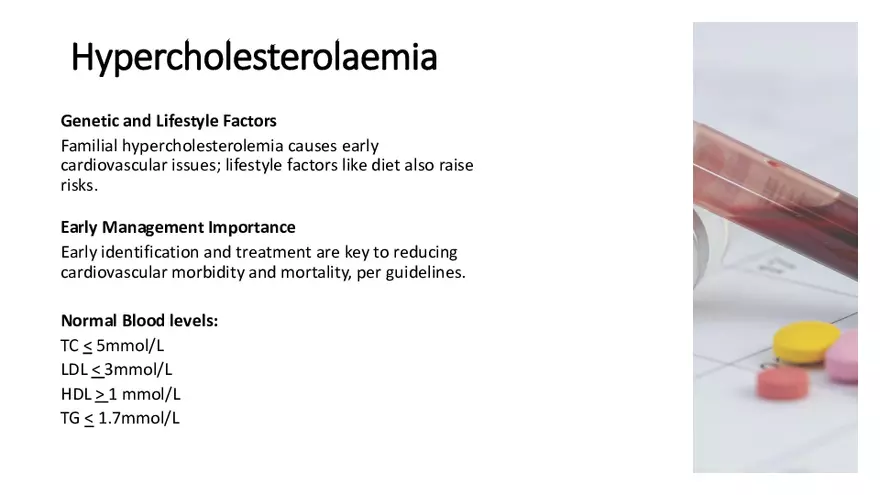 Hypercholesterolaemia

Genetic and Lifestyle Factors
Familial hypercholesterolemia causes early cardiovascular issues; lifestyle factors like diet also raise risks.

Early Management Importance
Early identification and treatment are key to reducing cardiovascular morbidity and mortality, per guidelines.

Normal Blood levels:
TC $\leq$ 5mmol/L
LDL $\leq$ 3mmol/L
HDL $\geq$ 1 mmol/L
TG $\leq$ 1.7mmol/L